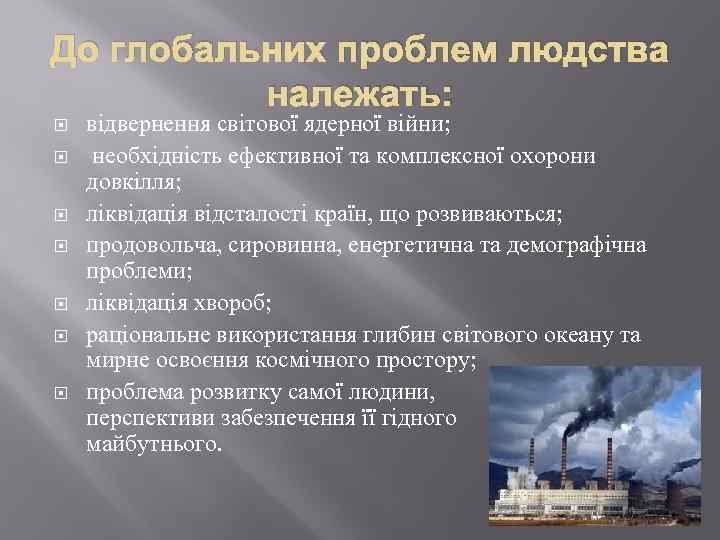 До глобальних проблем людства належать:

відвернення світової ядерної війни;

необхідність ефективної та комплексної охорони довкілля;

ліквідація відсталості країн, що розвиваються;

продовольча, сировинна, енергетична та демографічна проблеми;

ліквідація хвороб;

раціональне використання глибин світового океану та мирне освоєння космічного простору;

проблема розвитку самої людини, перспективи забезпечення її гідного майбутнього.